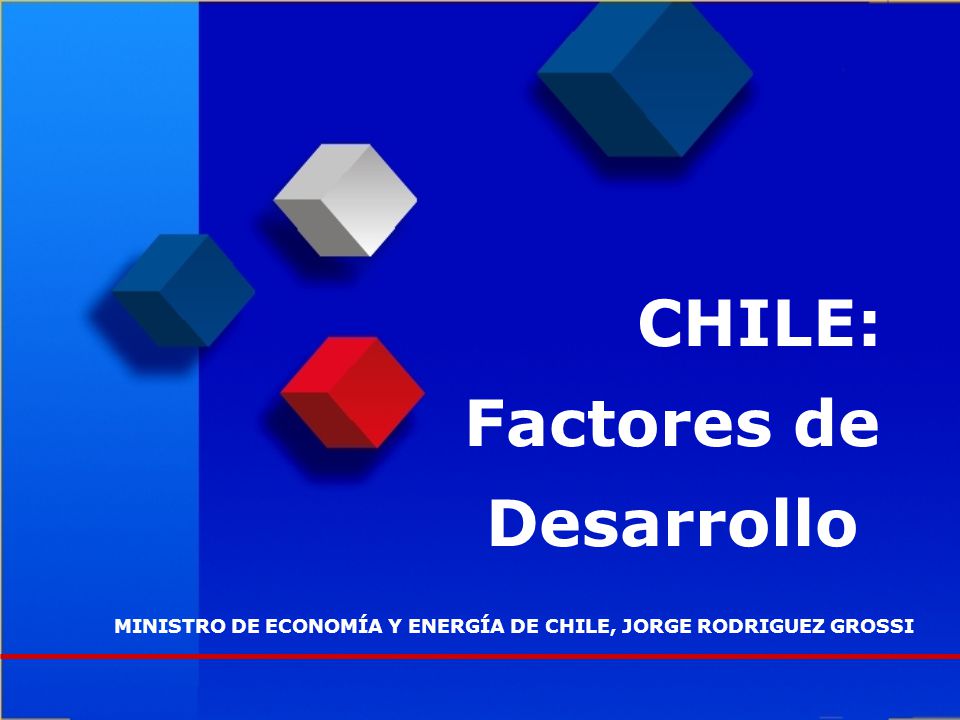 CHILE:
Factores de
Desarrollo

MINISTRO DE ECONOMÍA Y ENERGÍA DE CHILE, JORGE RODRIGUEZ GROSSI